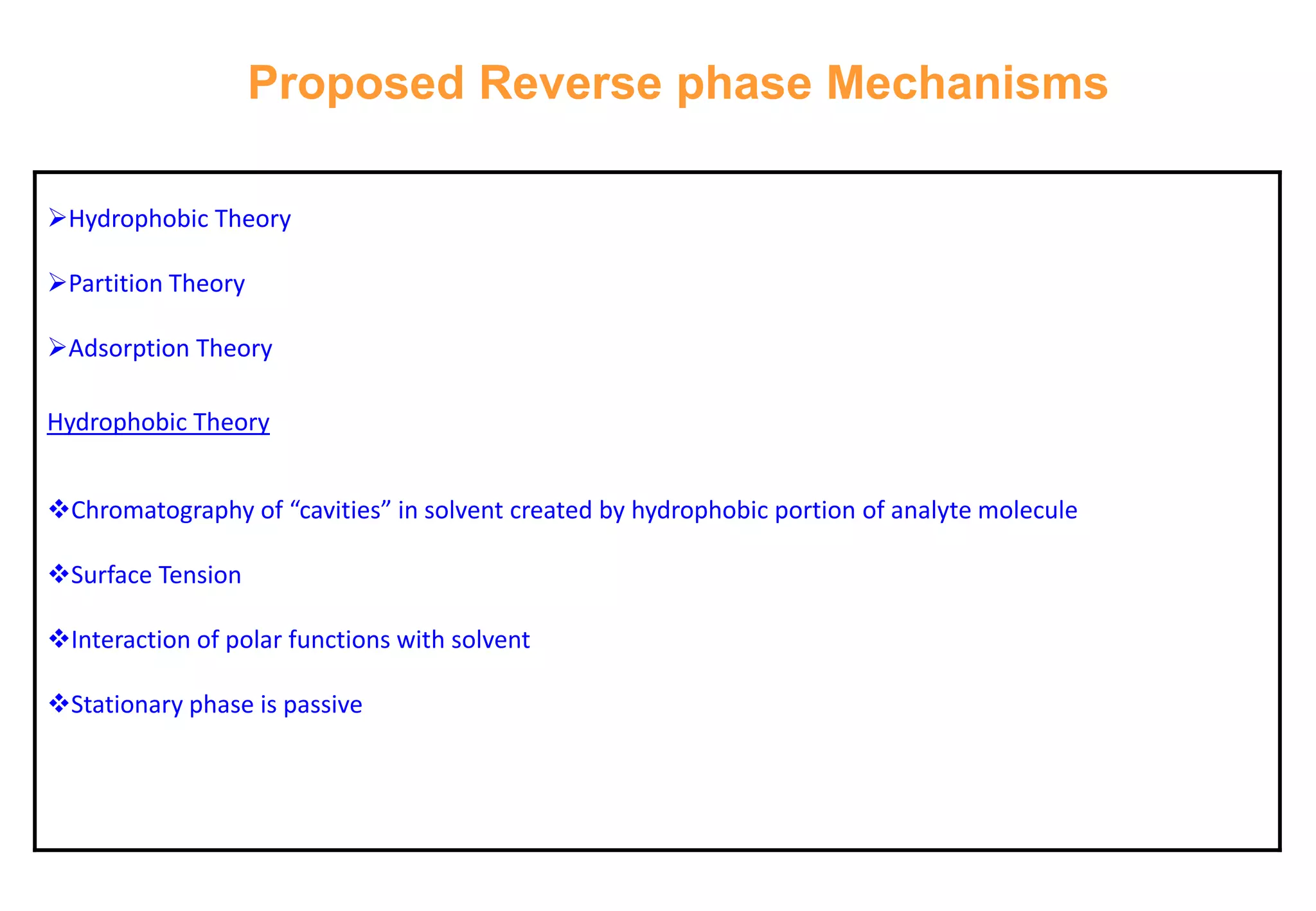 Proposed Reverse phase Mechanisms

➢Hydrophobic Theory

➢Partition Theory

➢Adsorption Theory

Hydrophobic Theory

❖Chromatography of “cavities” in solvent created by hydrophobic portion of analyte molecule

❖Surface Tension

❖Interaction of polar functions with solvent

❖Stationary phase is passive